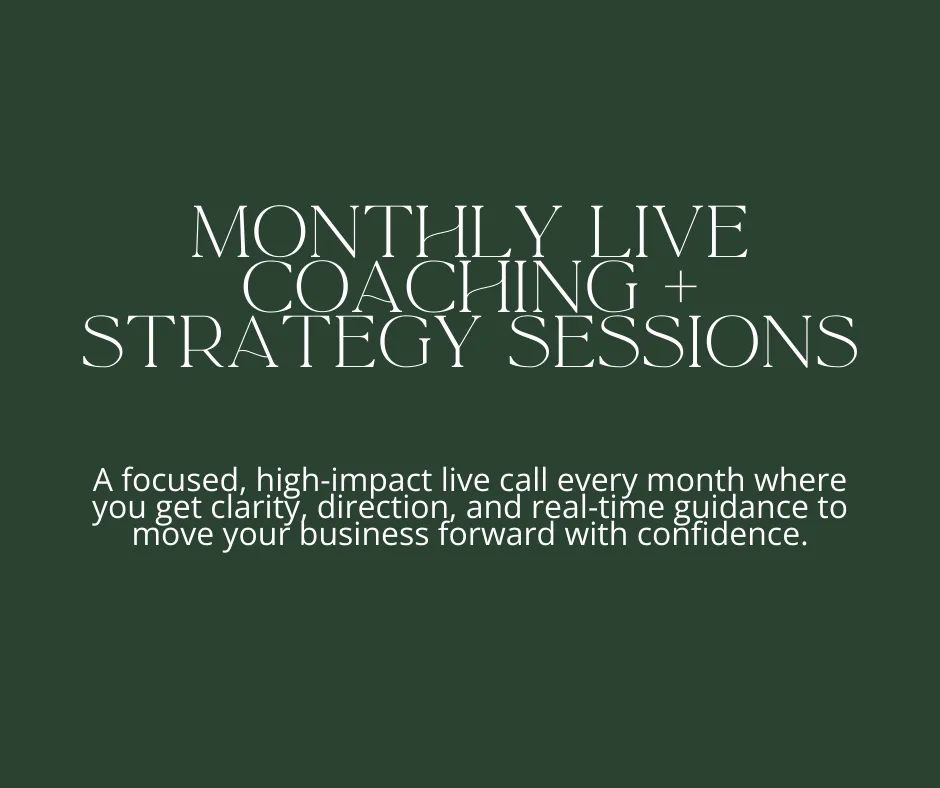 MONTHLY LIVE COACHING + STRATEGY SESSIONS

A focused, high-impact live call every month where you get clarity, direction, and real-time guidance to move your business forward with confidence.